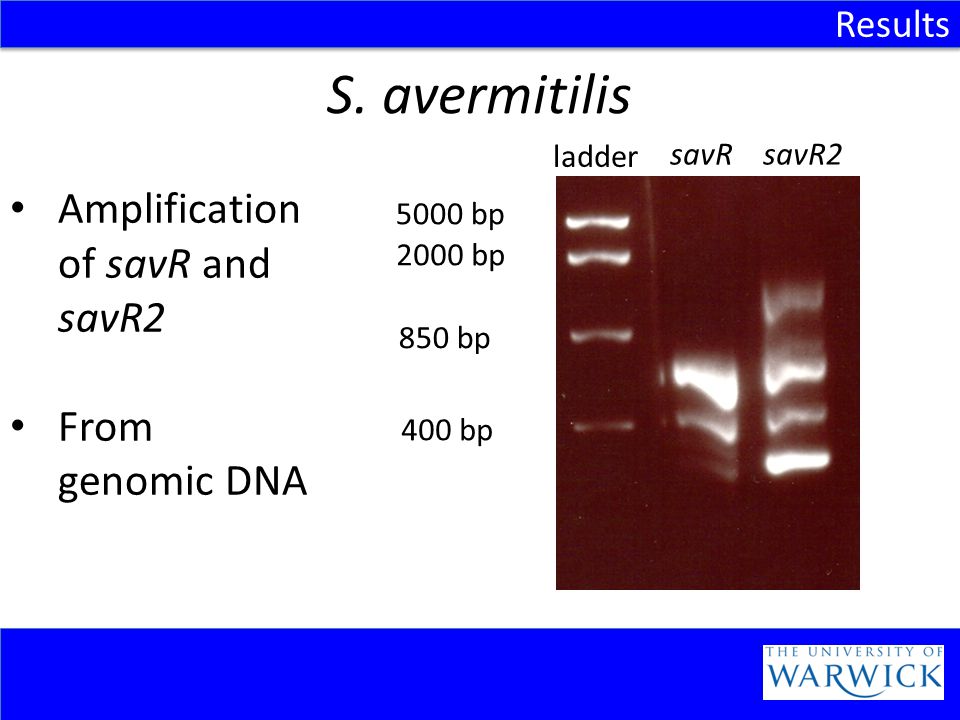 Results

S. avermitilis

• Amplification of savR and savR2

• From genomic DNA

ladder savR savR2

5000 bp
2000 bp
850 bp
400 bp

THE UNIVERSITY OF WARWICK